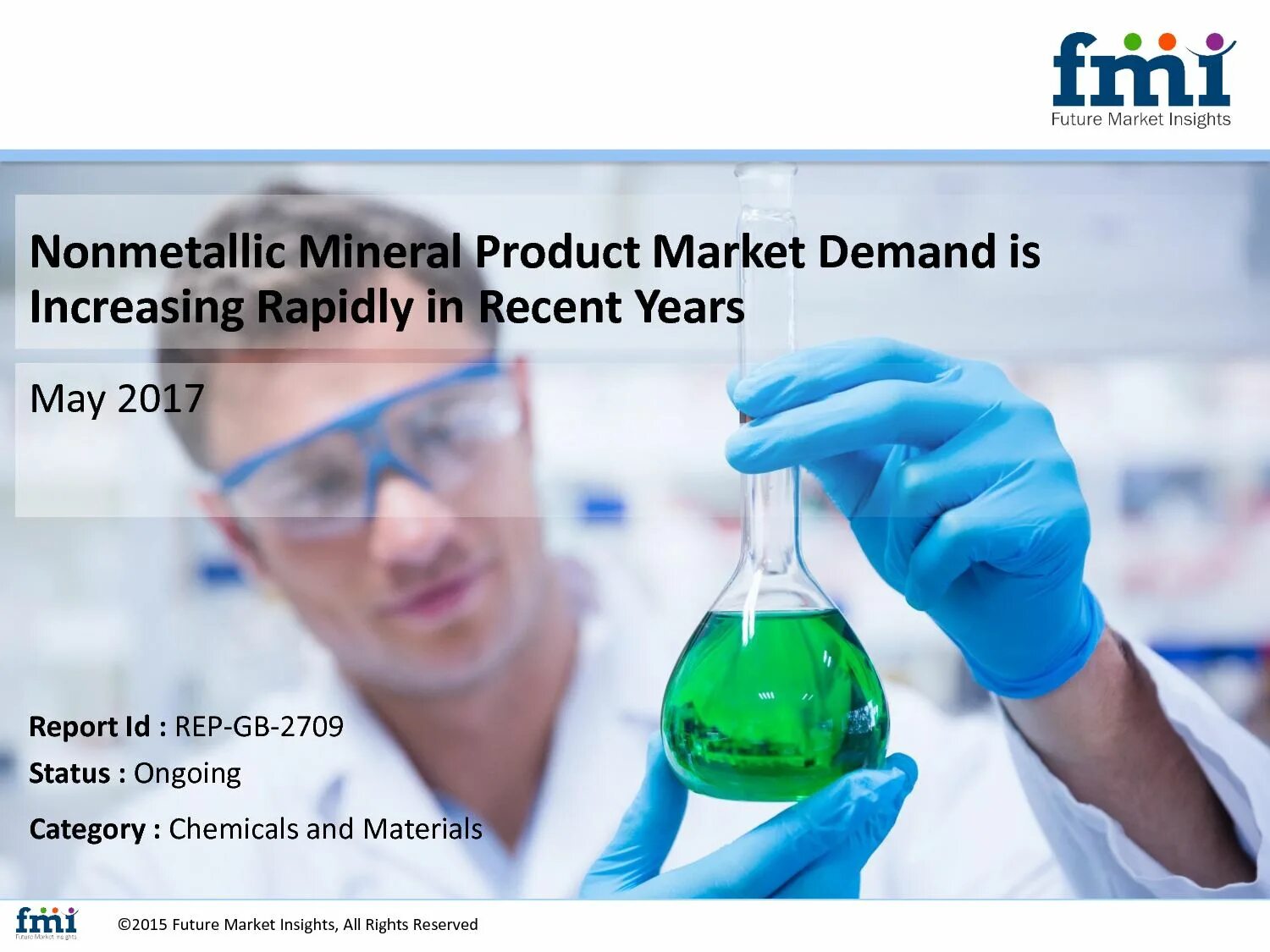 fmi
Future Market Insights

Nonmetallic Mineral Product Market Demand is Increasing Rapidly in Recent Years

May 2017

Report Id : REP-GB-2709

Status : Ongoing

Category : Chemicals and Materials

fmi
Future Market Insights

©2015 Future Market Insights, All Rights Reserved